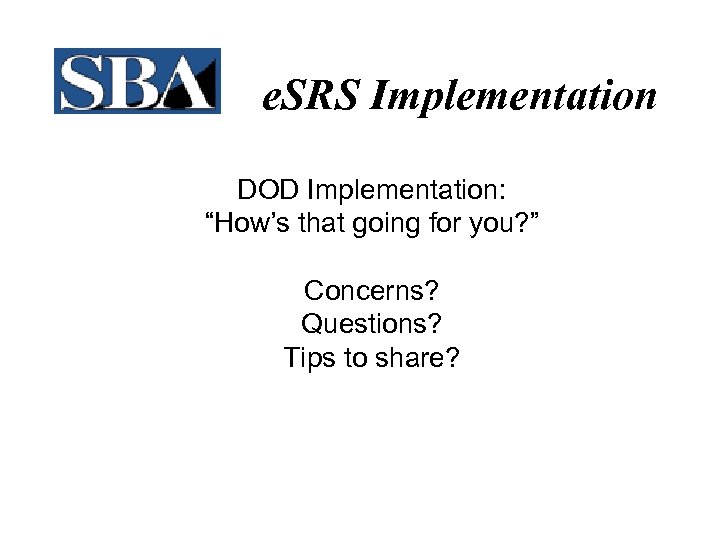 SBA

eSRS Implementation

DOD Implementation:
“How’s that going for you?”

Concerns?
Questions?
Tips to share?